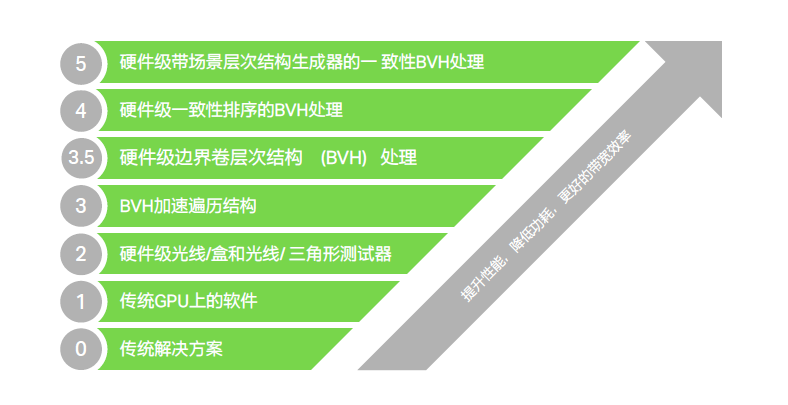 5 硬件级带场景层次结构生成器的一 致性BVH处理

4 硬件级一致性排序的BVH处理

3.5 硬件级边界卷层次结构 (BVH) 处理

3 BVH加速遍历结构

2 硬件级光线/盒和光线/ 三角形测试器

1 传统GPU上的软件

0 传统解决方案

提升性能，降低功耗，更好的带宽效率